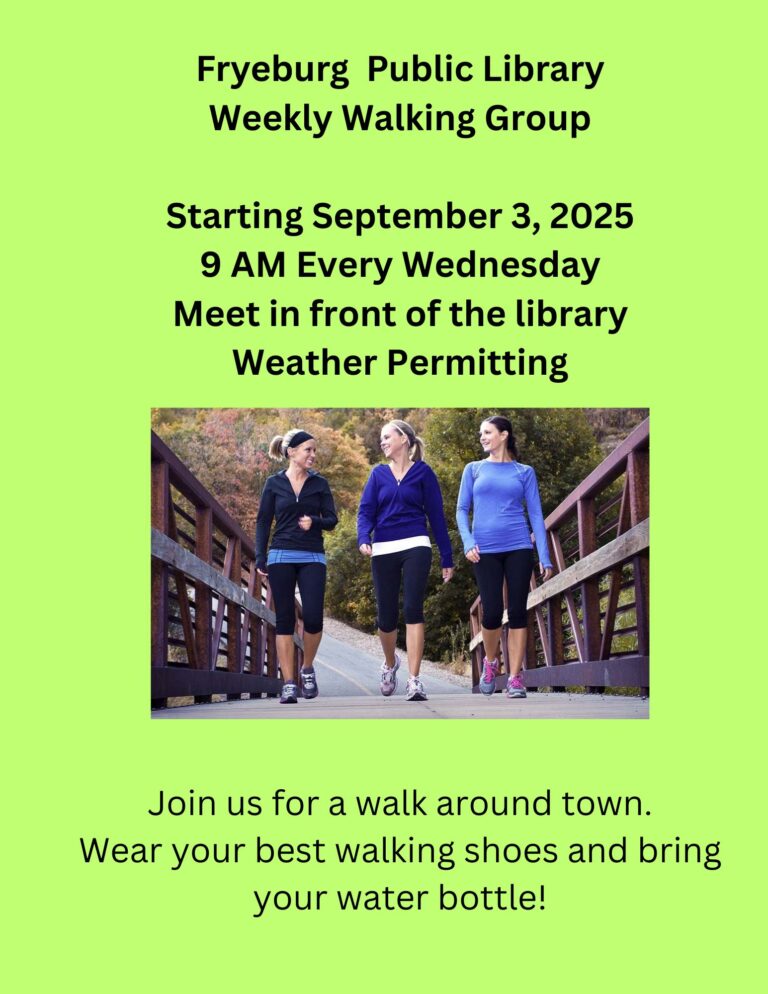 Fryeburg Public Library
Weekly Walking Group

Starting September 3, 2025
9 AM Every Wednesday
Meet in front of the library
Weather Permitting

Join us for a walk around town.
Wear your best walking shoes and bring your water bottle!